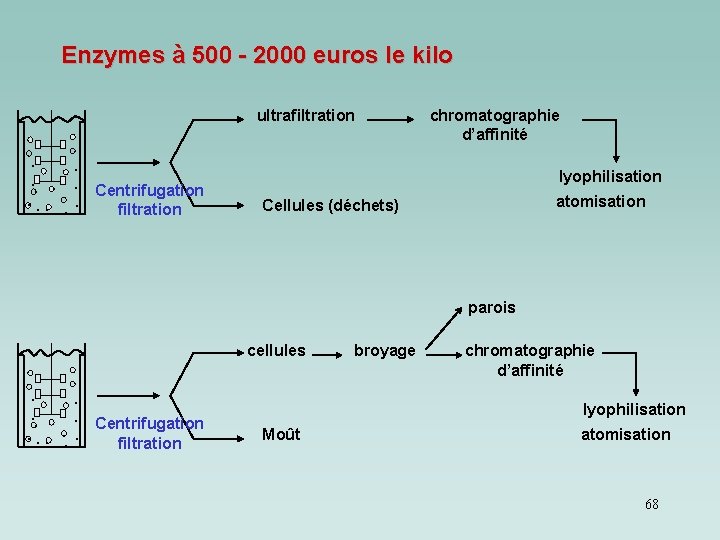 Enzymes à 500 - 2000 euros le kilo

Centrifugation filtration

ultrafiltration

chromatographie d'affinité

lyophilisation atomisation

Cellules (déchets)

Centrifugation filtration

cellules

broyage

parois

chromatographie d'affinité

lyophilisation atomisation

Moût

68